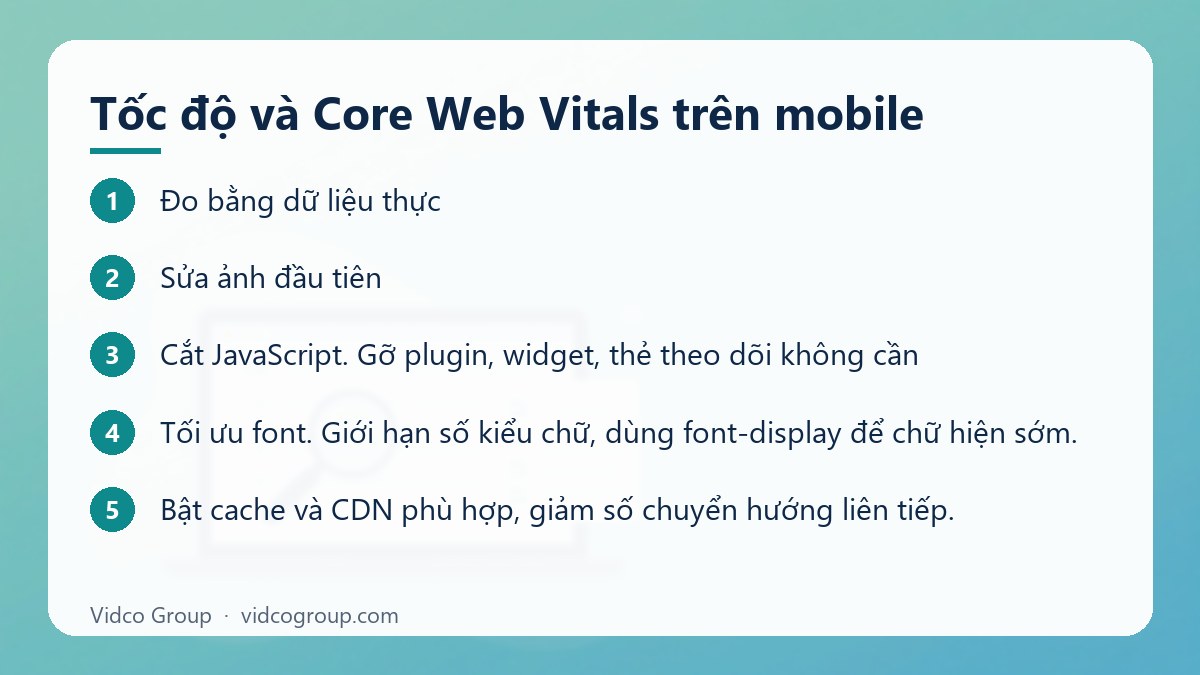 Tốc độ và Core Web Vitals trên mobile

1 Đo bằng dữ liệu thực

2 Sửa ảnh đầu tiên

3 Cắt JavaScript. Gỡ plugin, widget, thẻ theo dõi không cần

4 Tối ưu font. Giới hạn số kiểu chữ, dùng font-display để chữ hiện sớm.

5 Bật cache và CDN phù hợp, giảm số chuyển hướng liên tiếp.

Vidco Group · vidcogroup.com